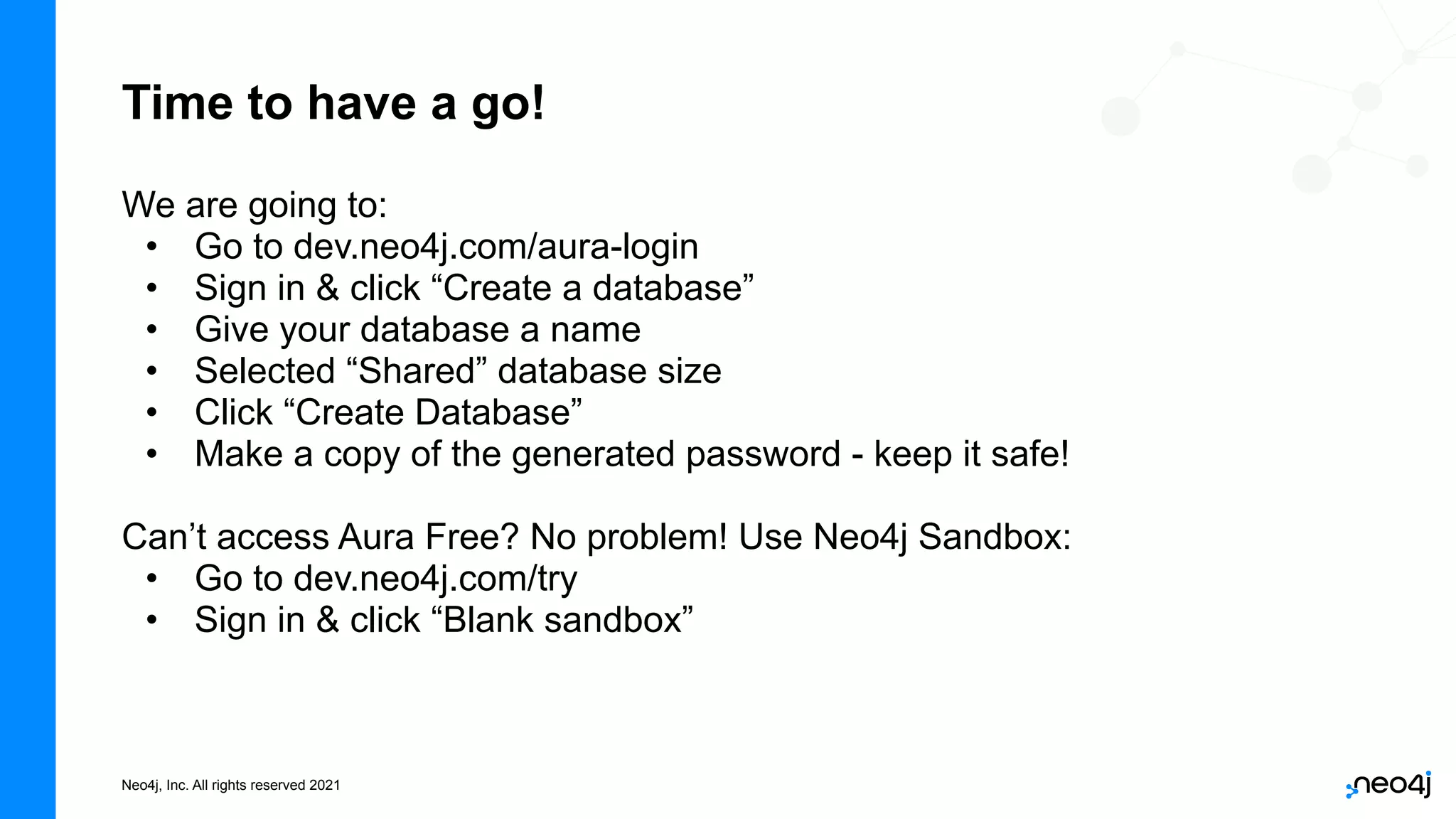 Time to have a go!

We are going to:
• Go to dev.neo4j.com/aura-login
• Sign in & click “Create a database”
• Give your database a name
• Selected “Shared” database size
• Click “Create Database”
• Make a copy of the generated password - keep it safe!

Can’t access Aura Free? No problem! Use Neo4j Sandbox:
• Go to dev.neo4j.com/try
• Sign in & click “Blank sandbox”

Neo4j, Inc. All rights reserved 2021

neo4j